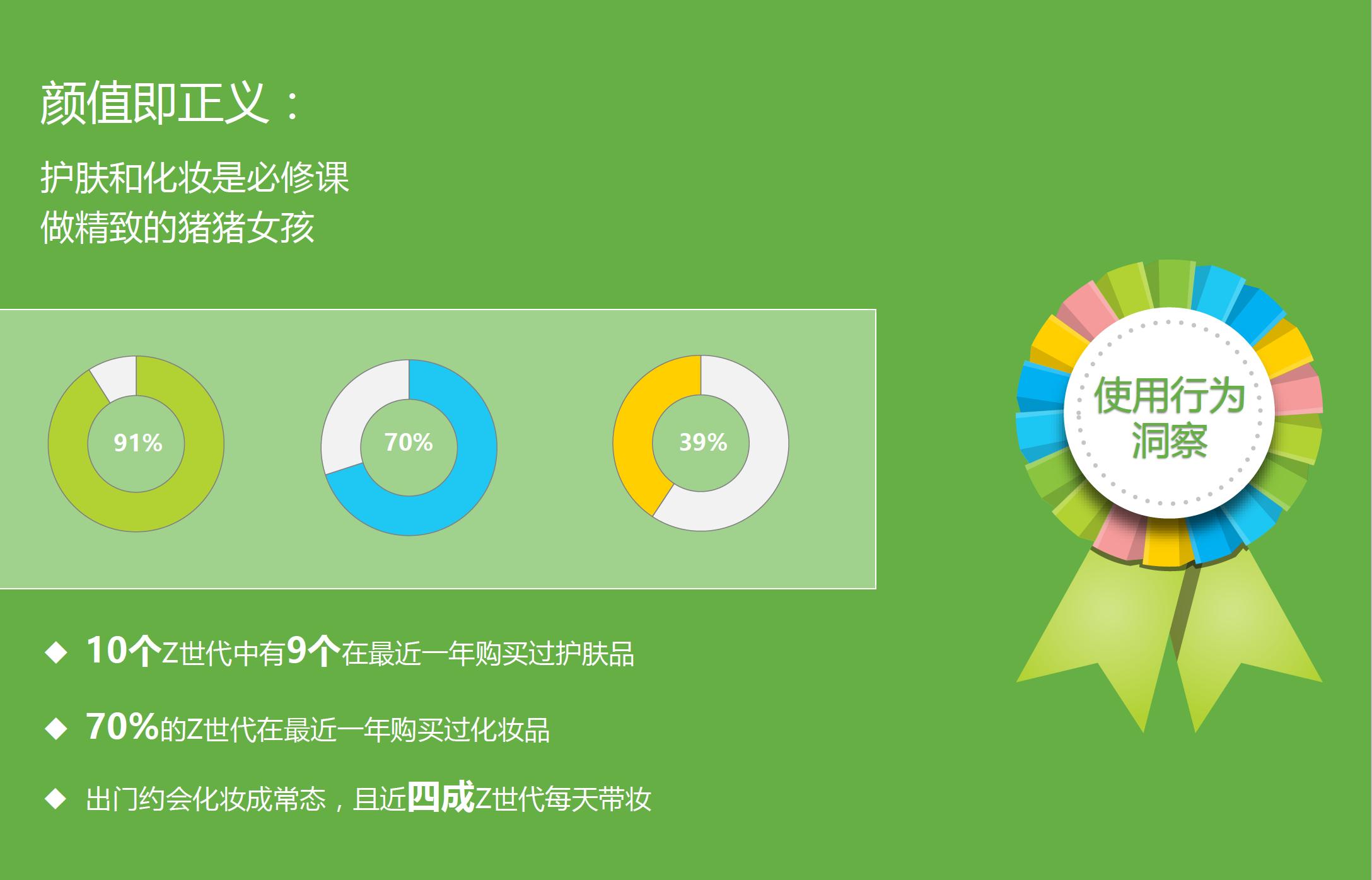 颜值即正义：

护肤和化妆是必修课
做精致的猪猪女孩

91%

70%

39%

使用行为洞察

◆ 10个Z世代中有9个在最近一年购买过护肤品

◆ 70%的Z世代在最近一年购买过化妆品

◆ 出门约会化妆成常态，且近四成Z世代每天带妆